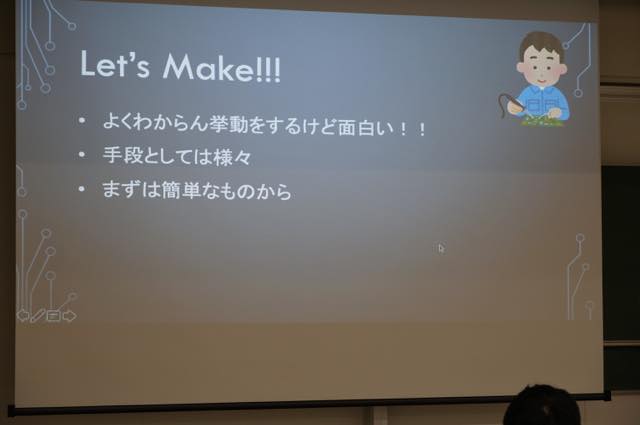 Let's Make!!!

• よくわからん挙動をするけど面白い！！
• 手段としては様々
• まずは簡単なものから